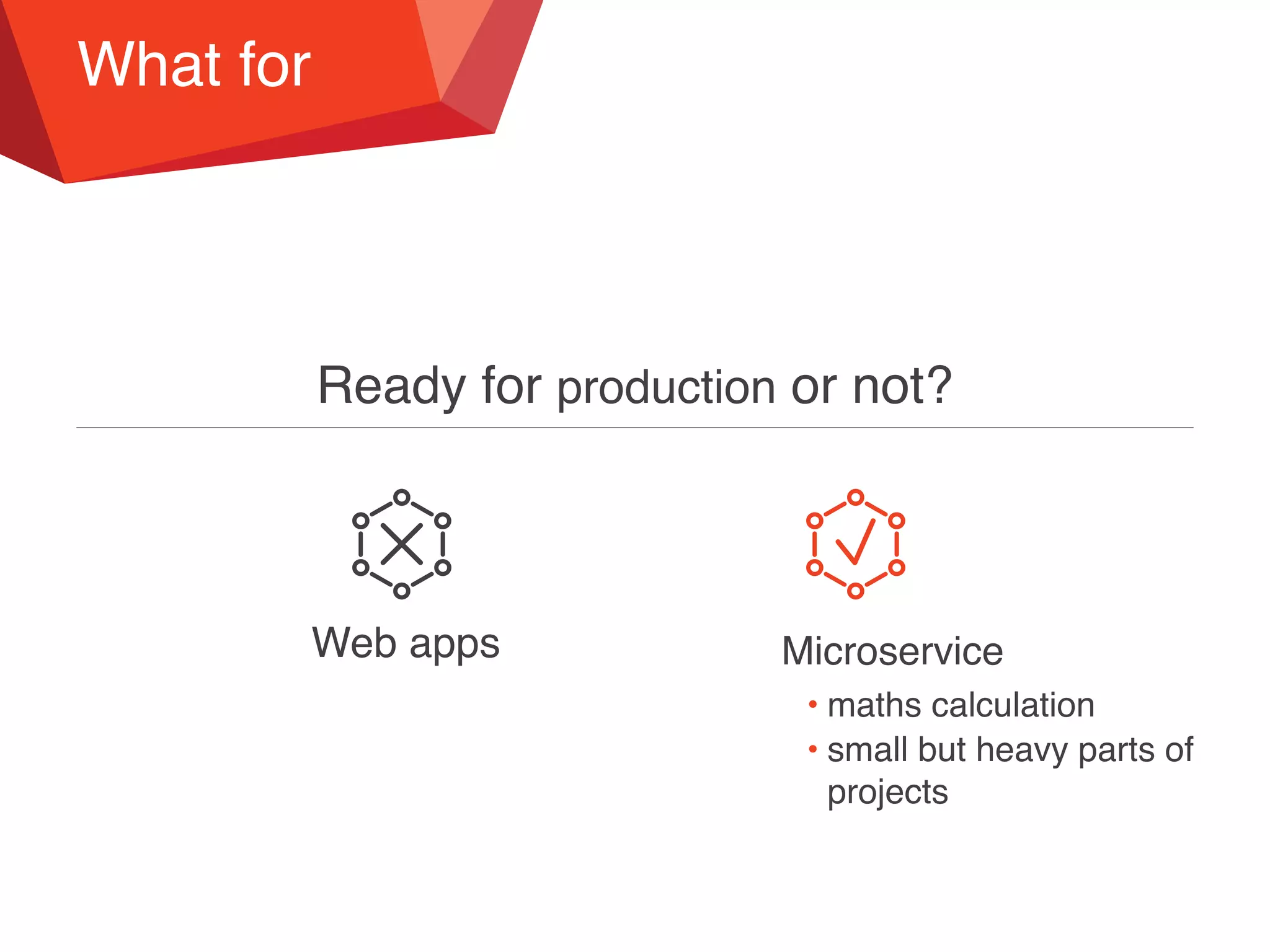 What for

Ready for production or not?

Web apps

Microservice

• maths calculation
• small but heavy parts of projects